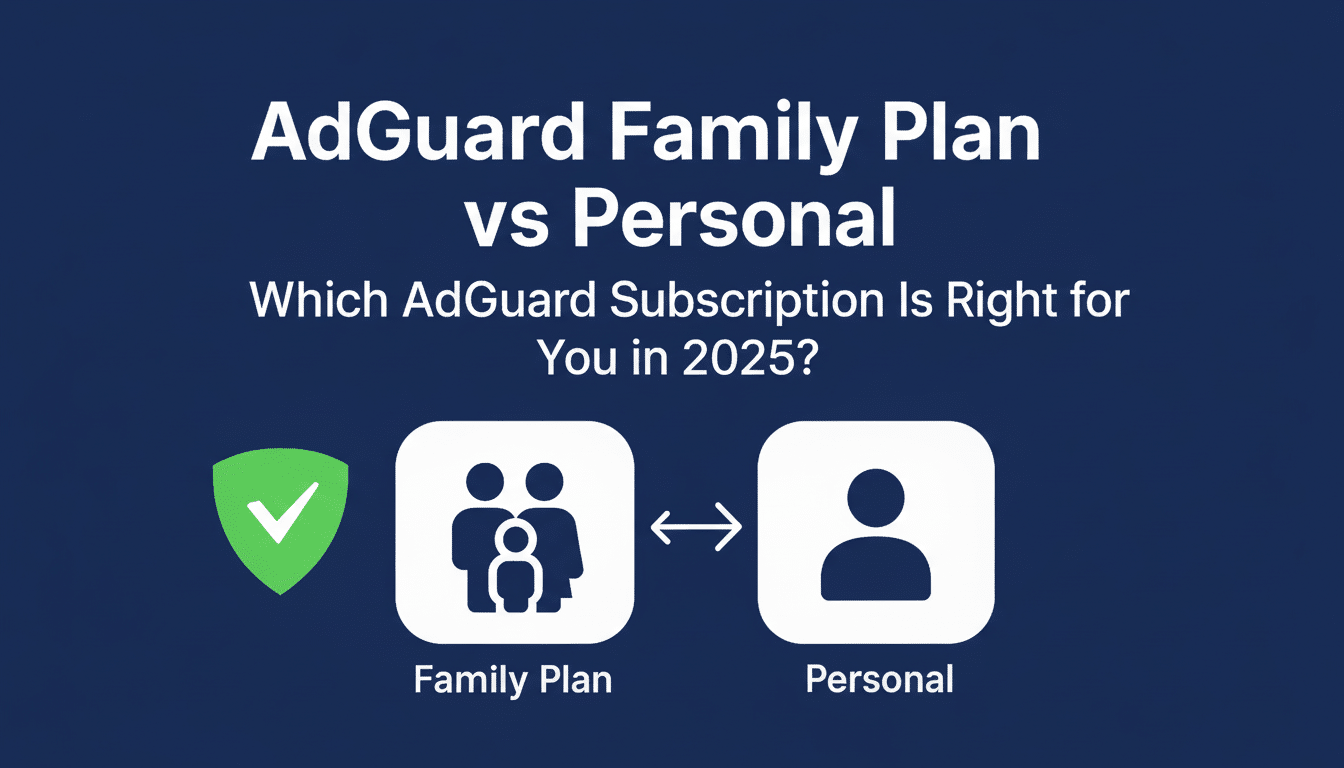 AdGuard Family Plan vs Personal

Which AdGuard Subscription Is Right for You in 2025?

Family Plan

Personal